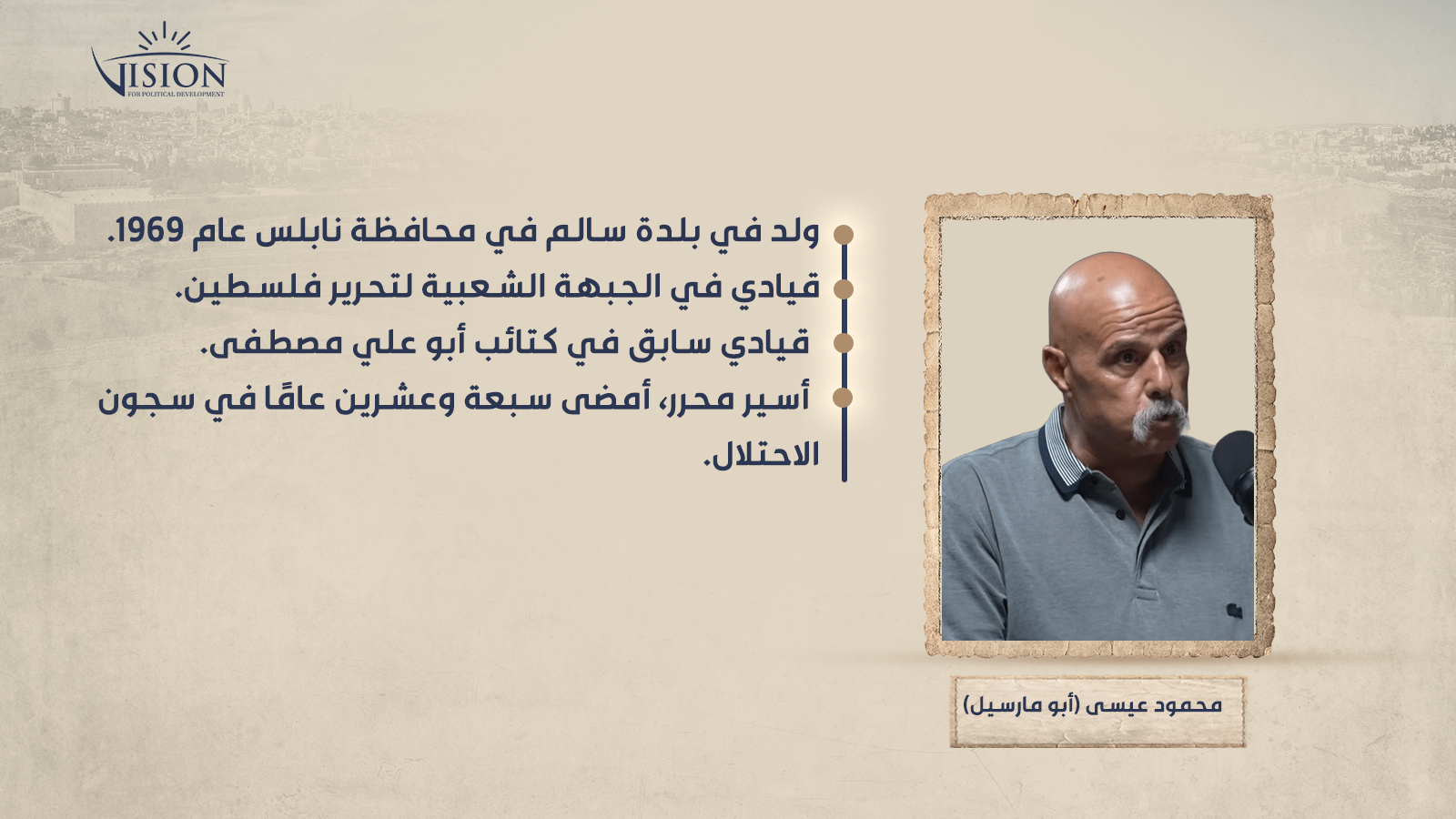 VISION
FOR POLITICAL DEVELOPMENT

ولد في بلدة سالم في محافظة نابلس عام 1969.

قيادي في الجبهة الشعبية لتحرير فلسطين.

قيادي سابق في كتائب أبو علي مصطفى.

أسير محرر، أمضى سبعة وعشرين عامًا في سجون الاحتلال.

محمود عيسى (أبو مارسيل)